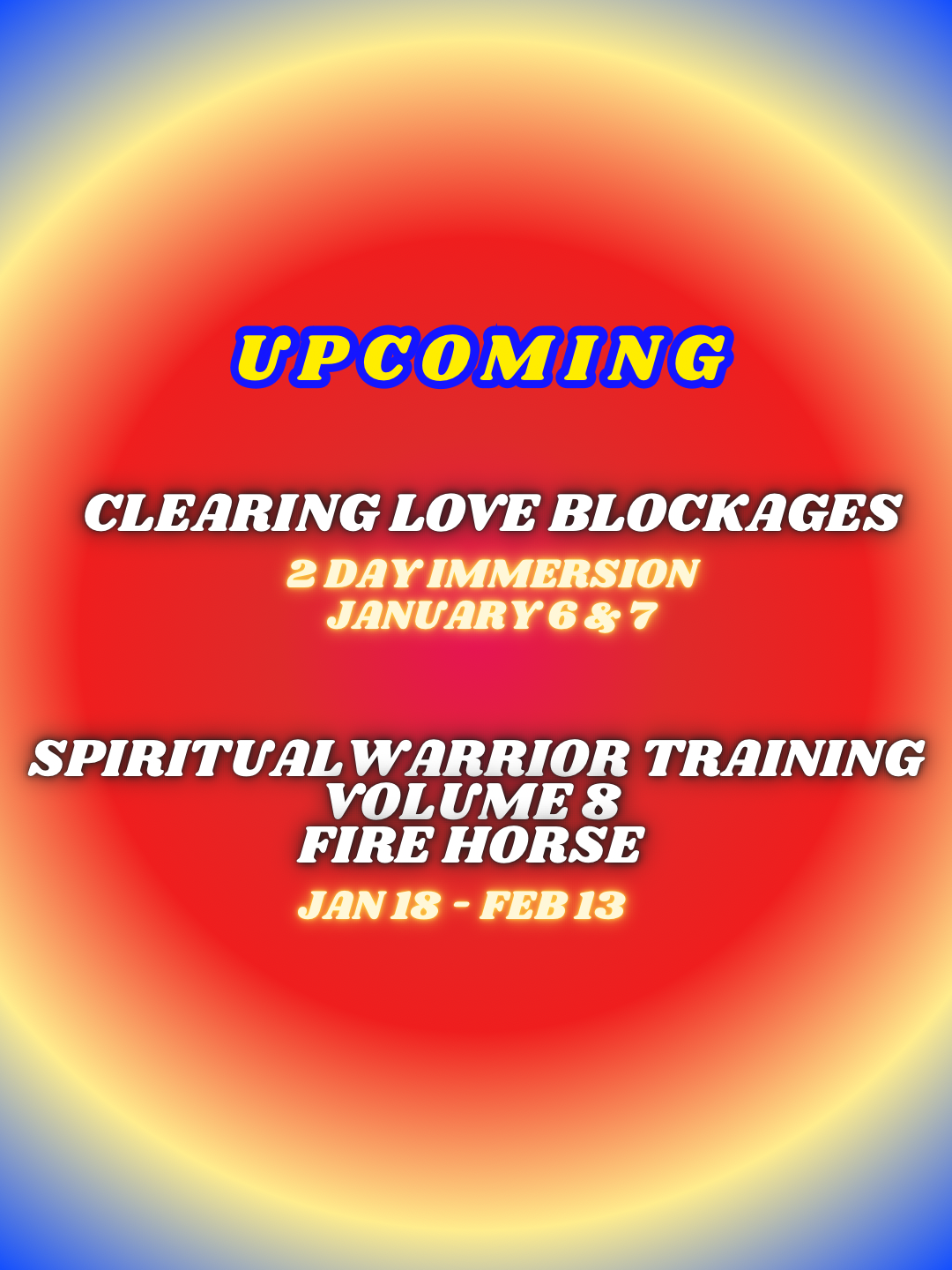 UPCOMING

CLEARING LOVE BLOCKAGES

2 DAY IMMERSION
JANUARY 6 & 7

SPIRITUAL WARRIOR TRAINING
VOLUME 8
FIRE HORSE

JAN 18 - FEB 13